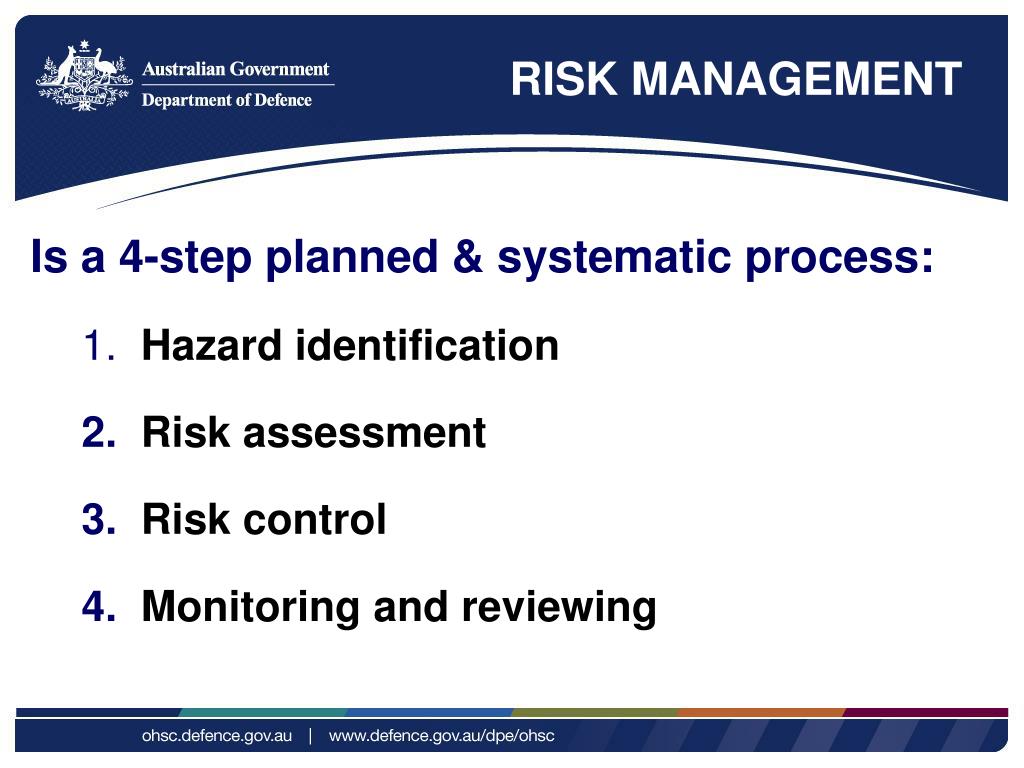 Australian Government
Department of Defence

RISK MANAGEMENT

Is a 4-step planned & systematic process:

1. Hazard identification

2. Risk assessment

3. Risk control

4. Monitoring and reviewing

ohsc.defence.gov.au | www.defence.gov.au/dpe/ohsc